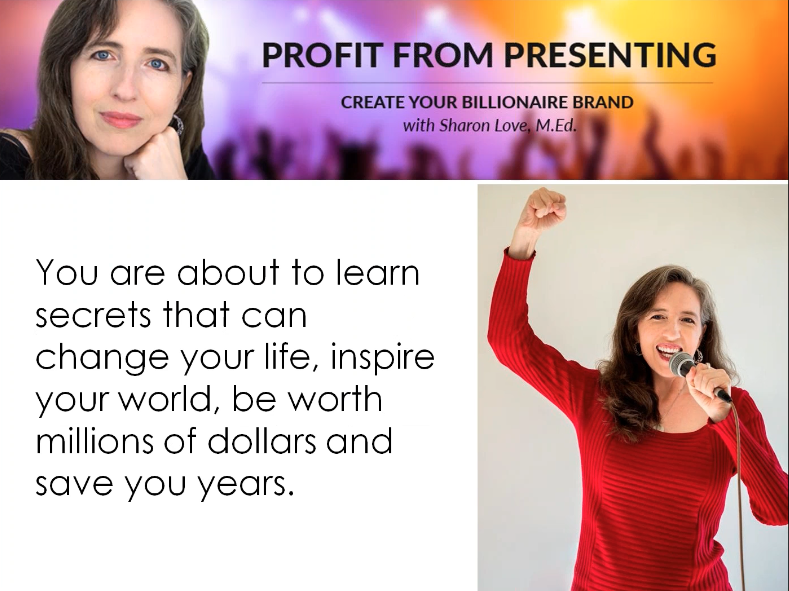 PROFIT FROM PRESENTING

CREATE YOUR BILLIONAIRE BRAND
with Sharon Love, M.Ed.

You are about to learn secrets that can change your life, inspire your world, be worth millions of dollars and save you years.